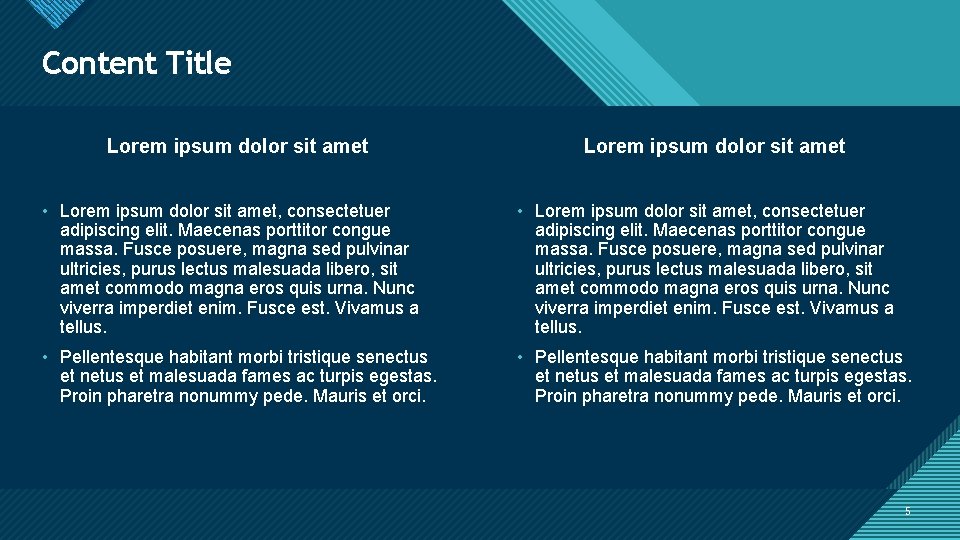 Content Title

Lorem ipsum dolor sit amet

• Lorem ipsum dolor sit amet, consectetuer adipiscing elit. Maecenas porttitor congue massa. Fusce posuere, magna sed pulvinar ultricies, purus lectus malesuada libero, sit amet commodo magna eros quis urna. Nunc viverra imperdiet enim. Fusce est. Vivamus a tellus.

• Pellentesque habitant morbi tristique senectus et netus et malesuada fames ac turpis egestas. Proin pharetra nonummy pede. Mauris et orci.

Lorem ipsum dolor sit amet

• Lorem ipsum dolor sit amet, consectetuer adipiscing elit. Maecenas porttitor congue massa. Fusce posuere, magna sed pulvinar ultricies, purus lectus malesuada libero, sit amet commodo magna eros quis urna. Nunc viverra imperdiet enim. Fusce est. Vivamus a tellus.

• Pellentesque habitant morbi tristique senectus et netus et malesuada fames ac turpis egestas. Proin pharetra nonummy pede. Mauris et orci.

5